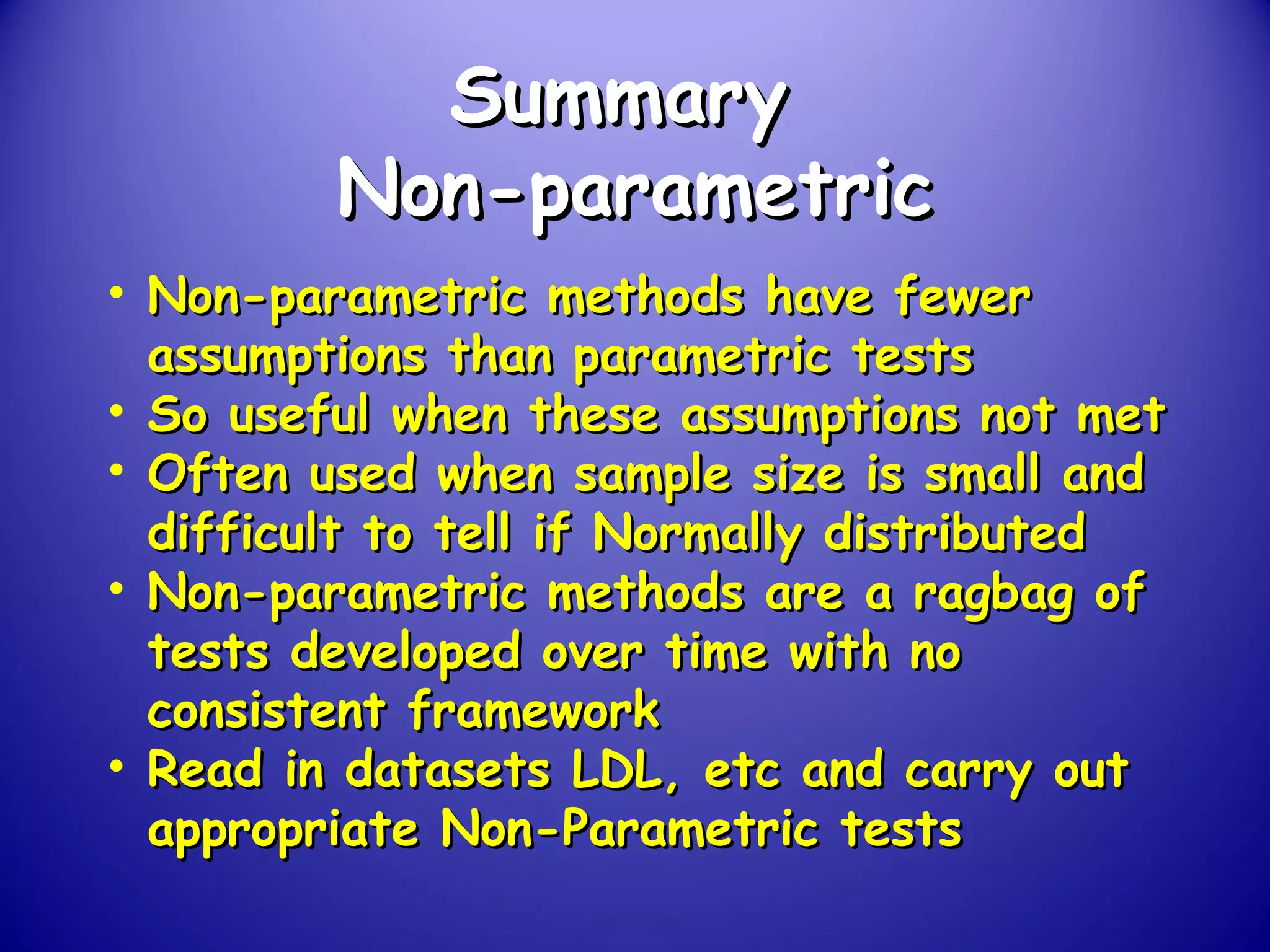 Summary
Non-parametric

• Non-parametric methods have fewer assumptions than parametric tests
• So useful when these assumptions not met
• Often used when sample size is small and difficult to tell if Normally distributed
• Non-parametric methods are a ragbag of tests developed over time with no consistent framework
• Read in datasets LDL, etc and carry out appropriate Non-Parametric tests